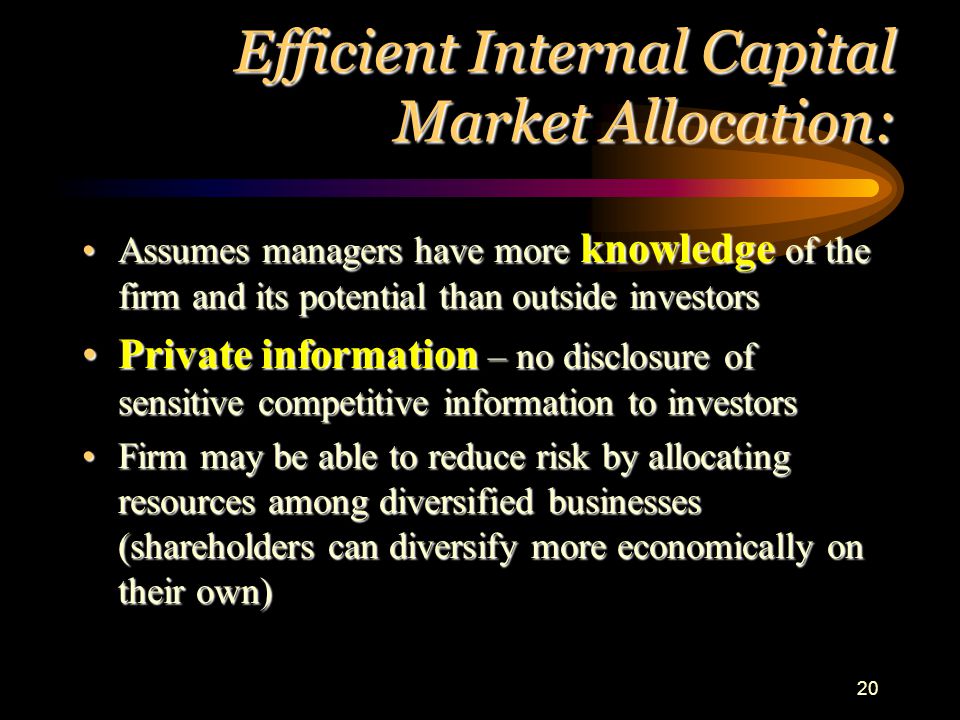 Efficient Internal Capital Market Allocation:

• Assumes managers have more knowledge of the firm and its potential than outside investors

• Private information – no disclosure of sensitive competitive information to investors

• Firm may be able to reduce risk by allocating resources among diversified businesses (shareholders can diversify more economically on their own)

20